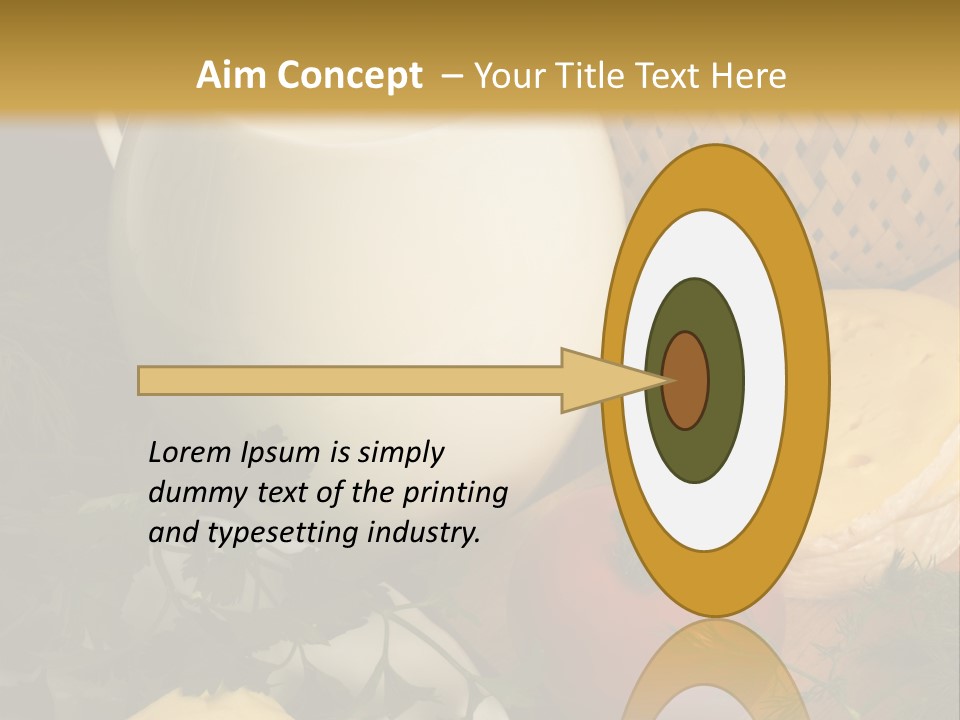 Aim Concept – Your Title Text Here

Lorem Ipsum is simply dummy text of the printing and typesetting industry.